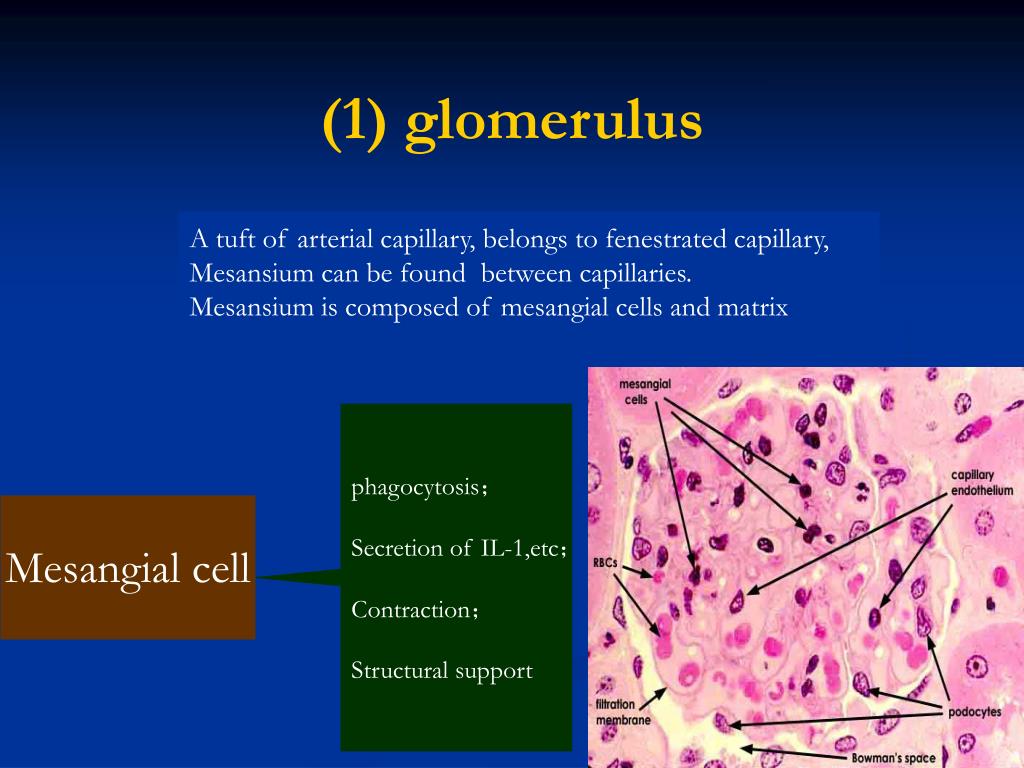 (1) glomerulus

A tuft of arterial capillary, belongs to fenestrated capillary, Mesansium can be found between capillaries.
Mesansium is composed of mesangial cells and matrix

Mesangial cell

phagocytosis；

Secretion of IL-1,etc；

Contraction；

Structural support

mesangial cells

capillary endothelium

RBCs

filtration membrane

podocytes

Bowman's space